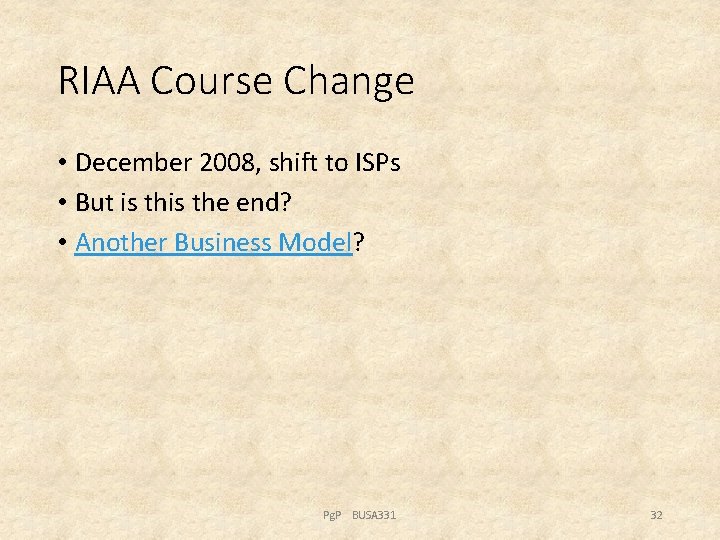 RIAA Course Change

• December 2008, shift to ISPs
• But is this the end?
• Another Business Model?

PgP BUSA331

32